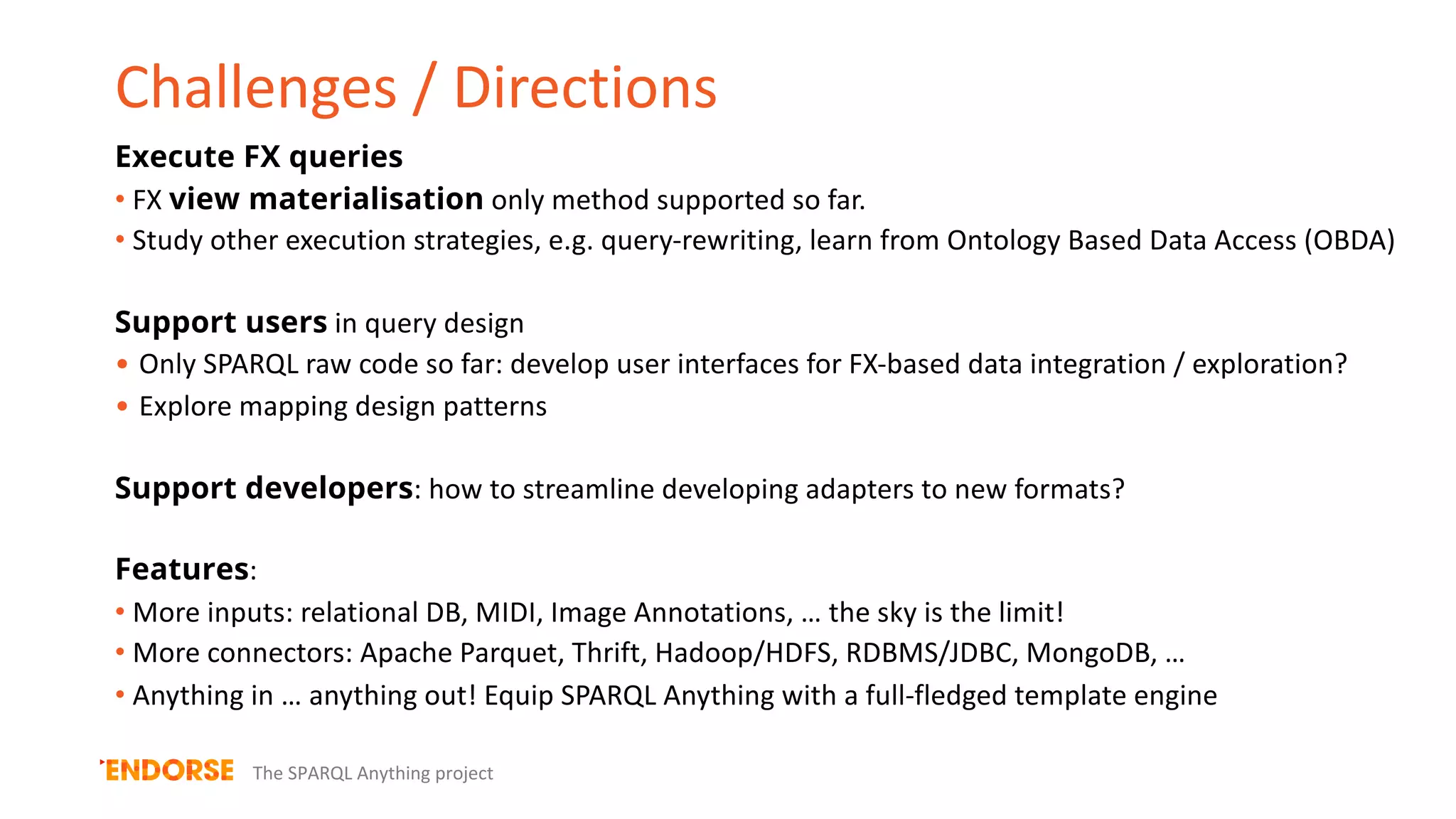 Challenges / Directions

Execute FX queries

• FX view materialisation only method supported so far.
• Study other execution strategies, e.g. query-rewriting, learn from Ontology Based Data Access (OBDA)

Support users in query design

• Only SPARQL raw code so far: develop user interfaces for FX-based data integration / exploration?
• Explore mapping design patterns

Support developers: how to streamline developing adapters to new formats?

Features:

• More inputs: relational DB, MIDI, Image Annotations, … the sky is the limit!
• More connectors: Apache Parquet, Thrift, Hadoop/HDFS, RDBMS/JDBC, MongoDB, …
• Anything in … anything out! Equip SPARQL Anything with a full-fledged template engine

ENDORSE The SPARQL Anything project